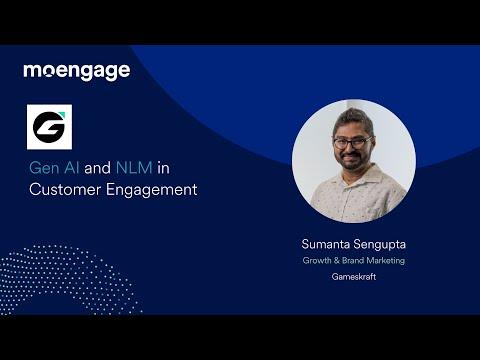 moengage

G

Gen AI and NLM in Customer Engagement

Sumanta Sengupta
Growth & Brand Marketing
Gameskraft